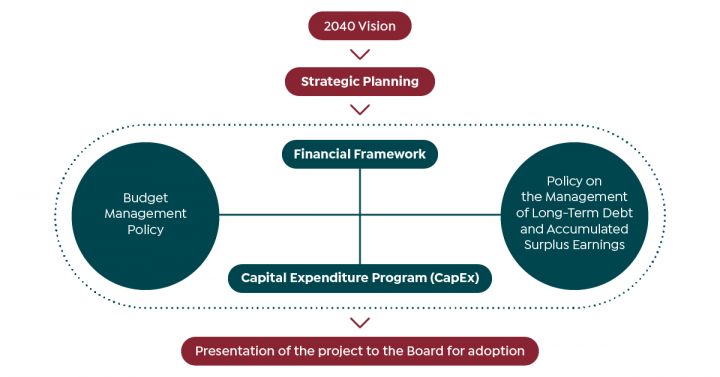 2040 Vision

Strategic Planning

Financial Framework

Budget Management Policy

Policy on the Management of Long-Term Debt and Accumulated Surplus Earnings

Capital Expenditure Program (CapEx)

Presentation of the project to the Board for adoption